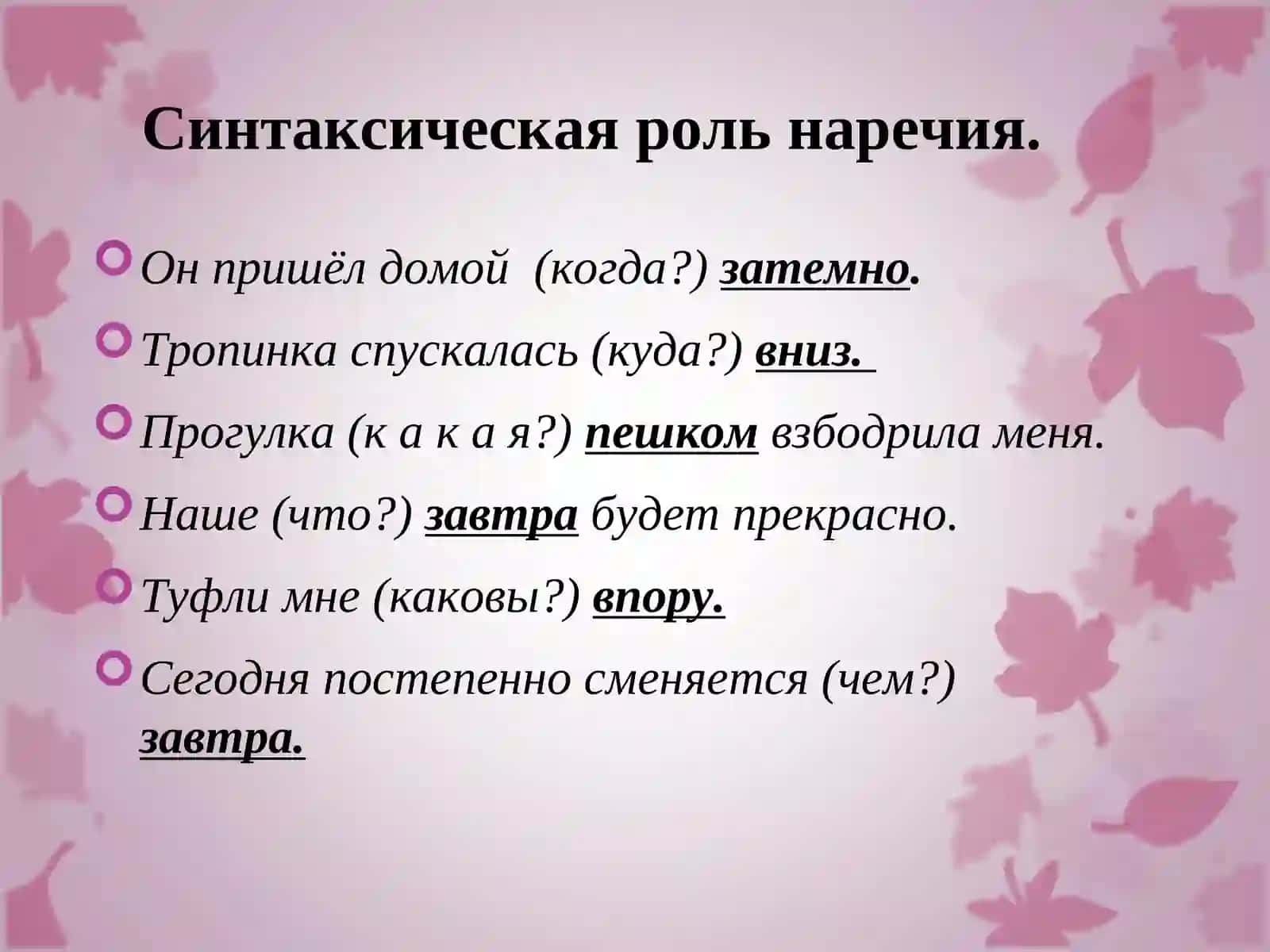 Синтаксическая роль наречия.

Он пришёл домой (когда?) затемно.

Тропинка спускалась (куда?) вниз.

Прогулка (к а к а я?) пешком взбодрила меня.

Наше (что?) завтра будет прекрасно.

Туфли мне (каковы?) впору.

Сегодня постепенно сменяется (чем?) завтра.